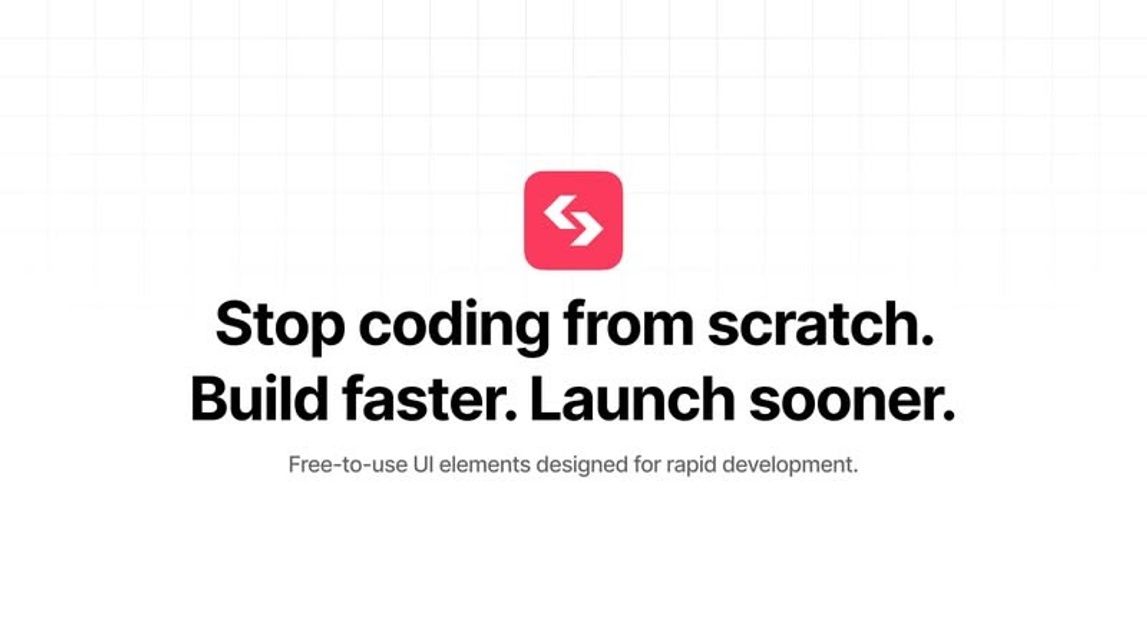 Stop coding from scratch.
Build faster. Launch sooner.

Free-to-use UI elements designed for rapid development.